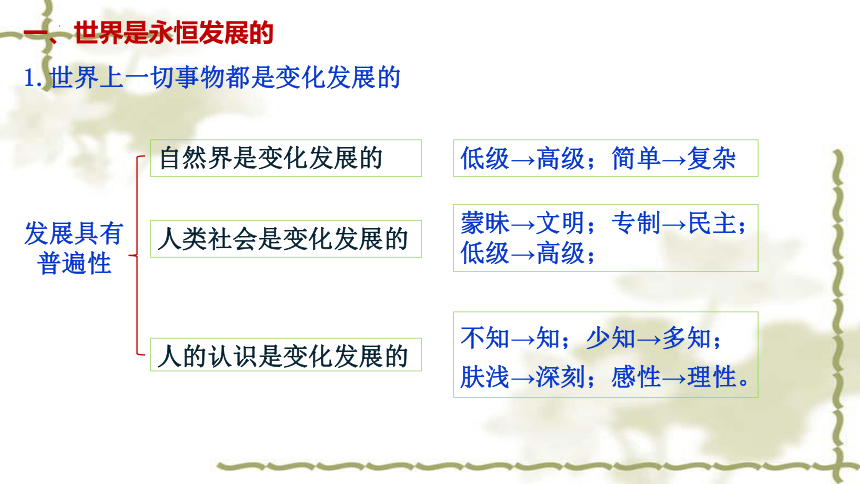 一、世界是永恒发展的

1. 世界上一切事物都是变化发展的

发展具有普遍性

自然界是变化发展的

低级→高级；简单→复杂

人类社会是变化发展的

蒙昧→文明；专制→民主；低级→高级；

人的认识是变化发展的

不知→知；少知→多知；肤浅→深刻；感性→理性。